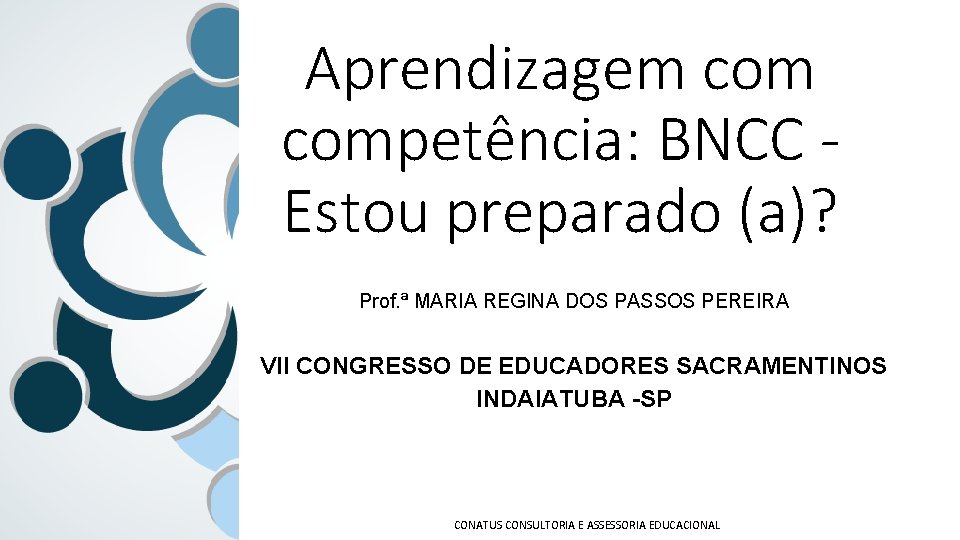 Aprendizagem com competência: BNCC - Estou preparado (a)?

Prof.ª MARIA REGINA DOS PASSOS PEREIRA

VII CONGRESSO DE EDUCADORES SACRAMENTINOS
INDAIATUBA -SP

CONATUS CONSULTORIA E ASSESSORIA EDUCACIONAL